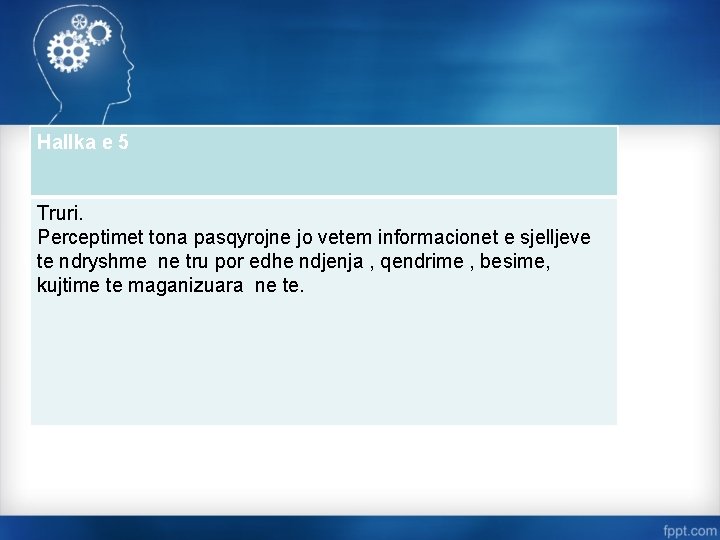 Hallka e 5

Truri.
Perceptimet tona pasqyrojne jo vetem informacionet e sjelljeve te ndryshme ne tru por edhe ndjenja , qendrime , besime, kujtime te maganizuara ne te.

fppt.com